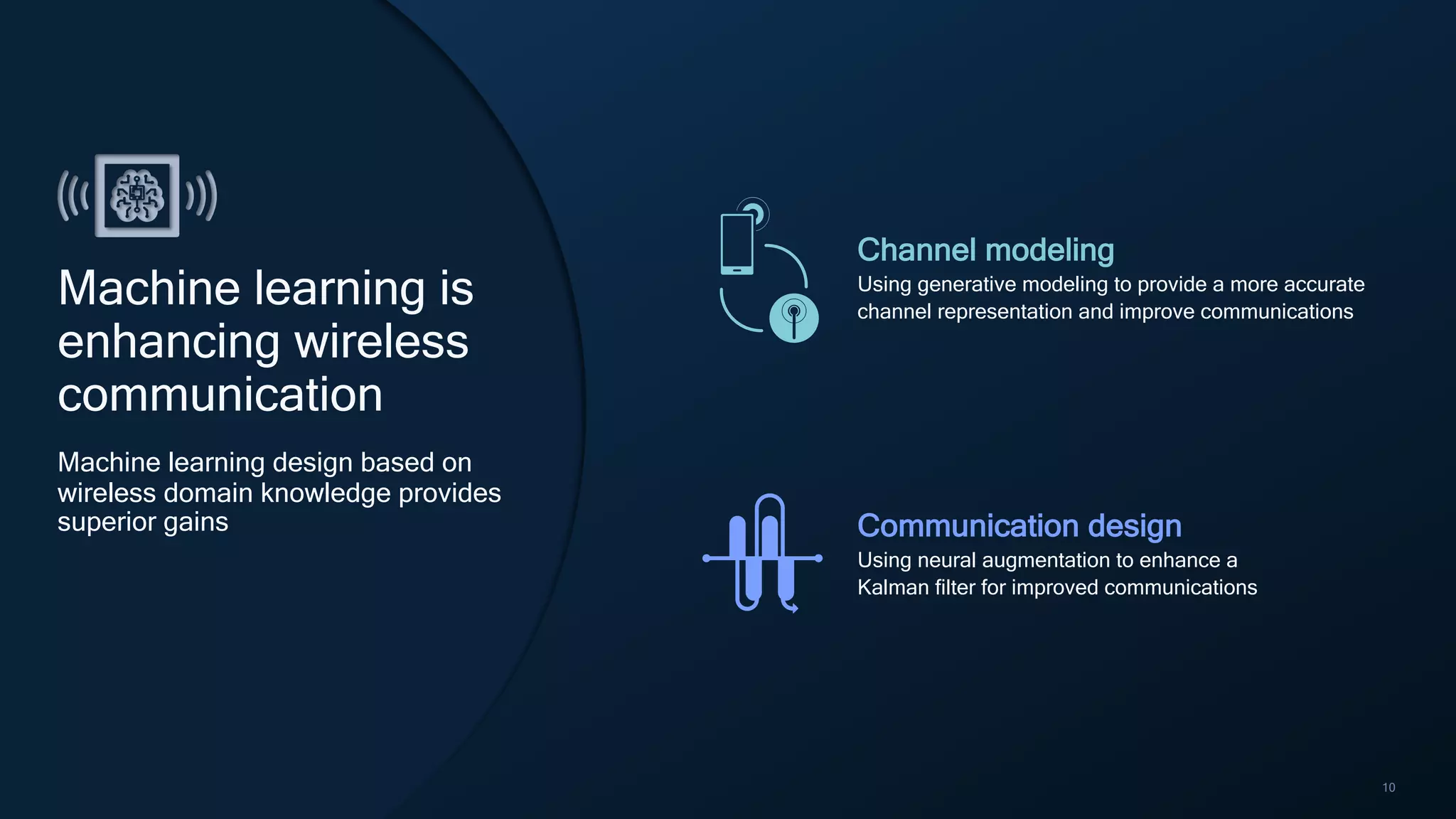 Machine learning is enhancing wireless communication

Machine learning design based on wireless domain knowledge provides superior gains

Channel modeling
Using generative modeling to provide a more accurate channel representation and improve communications

Communication design
Using neural augmentation to enhance a Kalman filter for improved communications

10